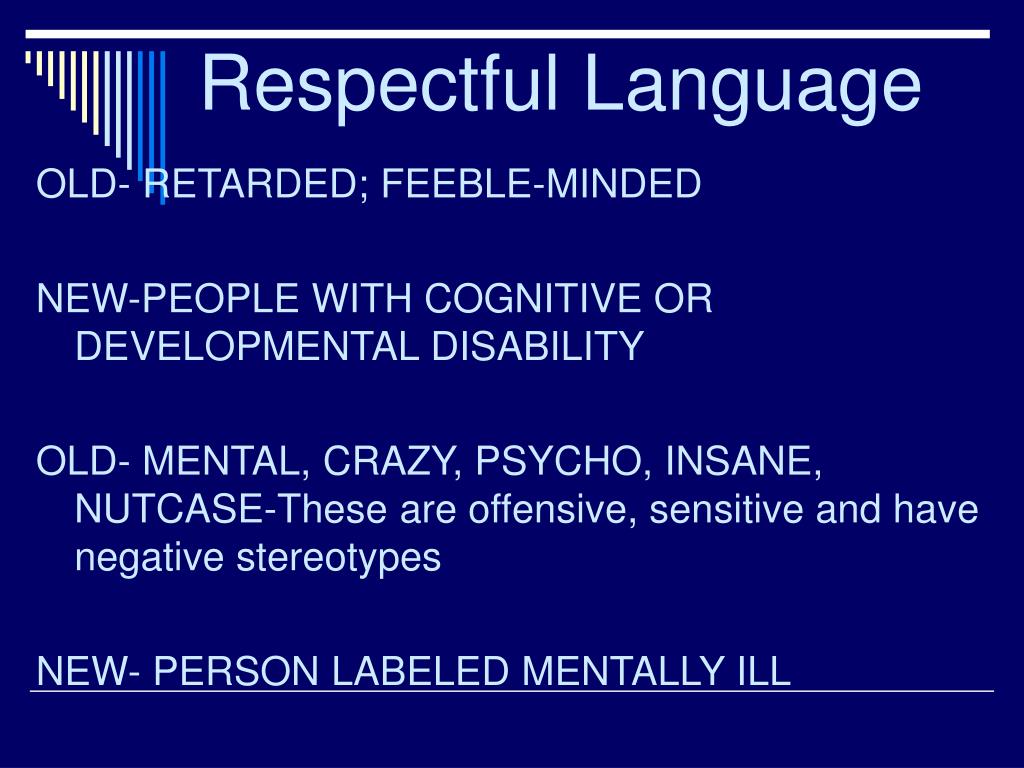 Respectful Language

OLD- RETARDED; FEEBLE-MINDED

NEW-PEOPLE WITH COGNITIVE OR DEVELOPMENTAL DISABILITY

OLD- MENTAL, CRAZY, PSYCHO, INSANE, NUTCASE-These are offensive, sensitive and have negative stereotypes

NEW- PERSON LABELED MENTALLY ILL